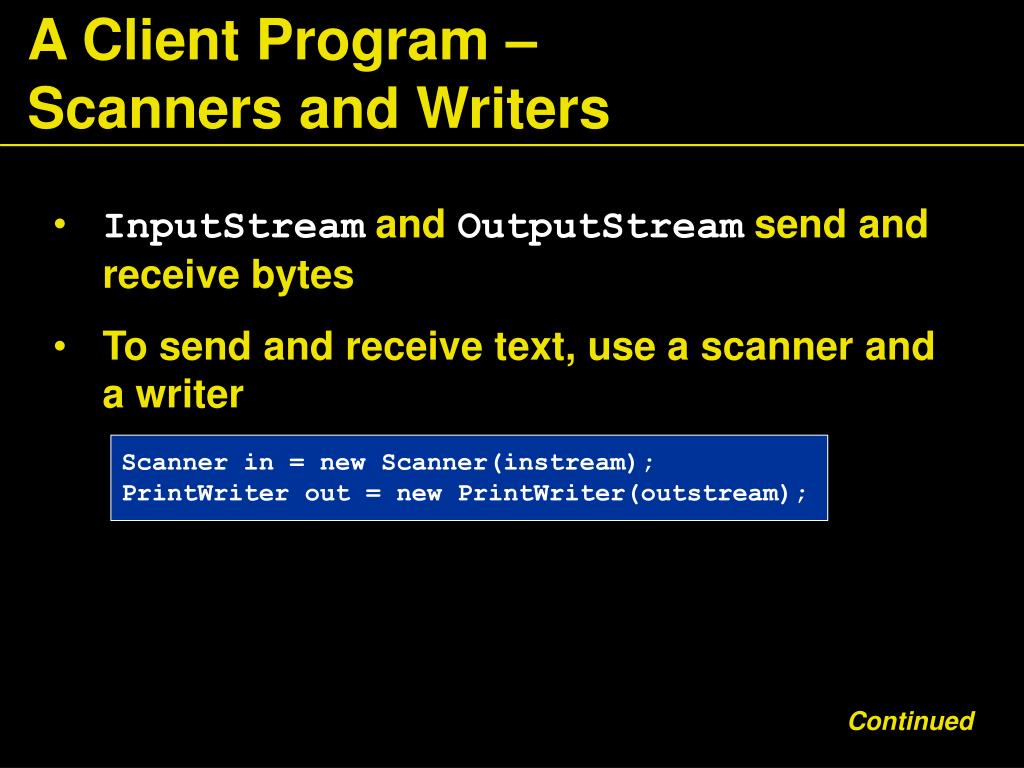 A Client Program –
Scanners and Writers

• InputStream and OutputStream send and receive bytes

• To send and receive text, use a scanner and a writer

Scanner in = new Scanner(instream);
PrintWriter out = new PrintWriter(outstream);

Continued